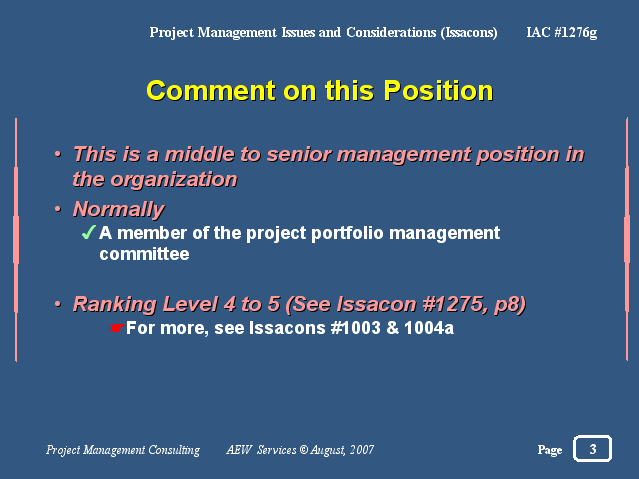 Project Management Issues and Considerations (Issacons) IAC #1276g

Comment on this Position

• This is a middle to senior management position in the organization

• Normally

✓ A member of the project portfolio management committee

• Ranking Level 4 to 5 (See Issacon #1275, p8)

☛ For more, see Issacons #1003 & 1004a

Project Management Consulting AEW Services © August, 2007

Page 3